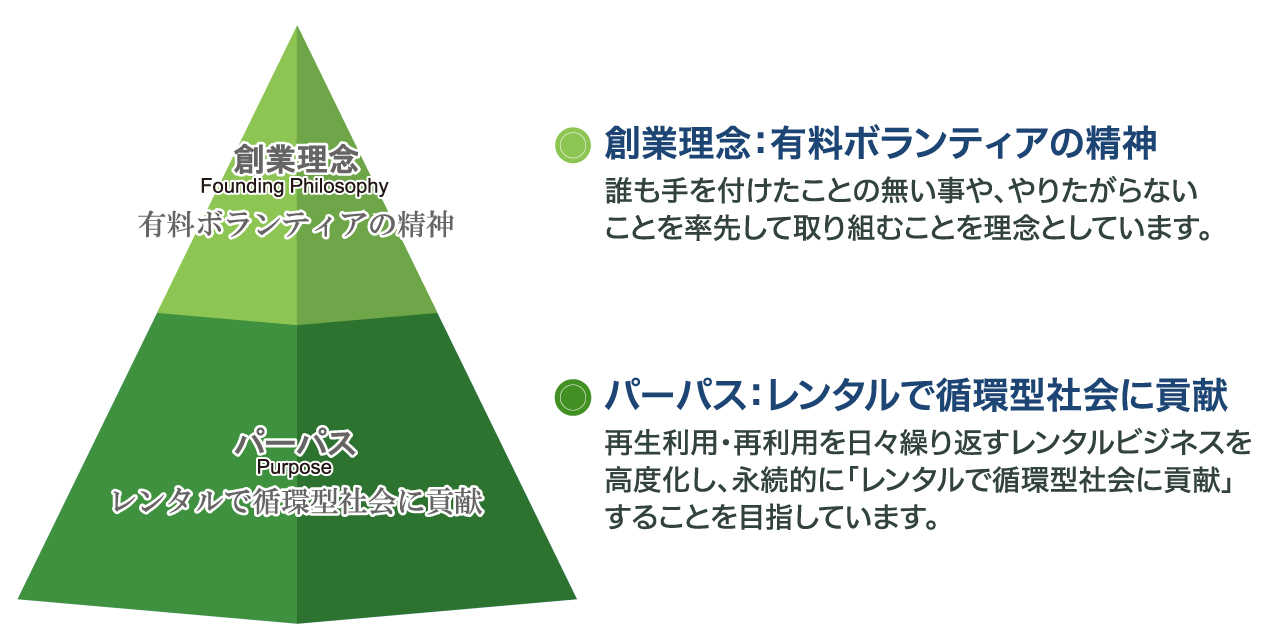 創業理念
Founding Philosophy
有料ボランティアの精神

パーパス
Purpose
レンタルで循環型社会に貢献

創業理念：有料ボランティアの精神
誰も手を付けたことの無い事や、やりたがらないことを率先して取り組むことを理念としています。

パーパス：レンタルで循環型社会に貢献
再生利用・再利用を日々繰り返すレンタルビジネスを高度化し、永続的に「レンタルで循環型社会に貢献」することを目指しています。